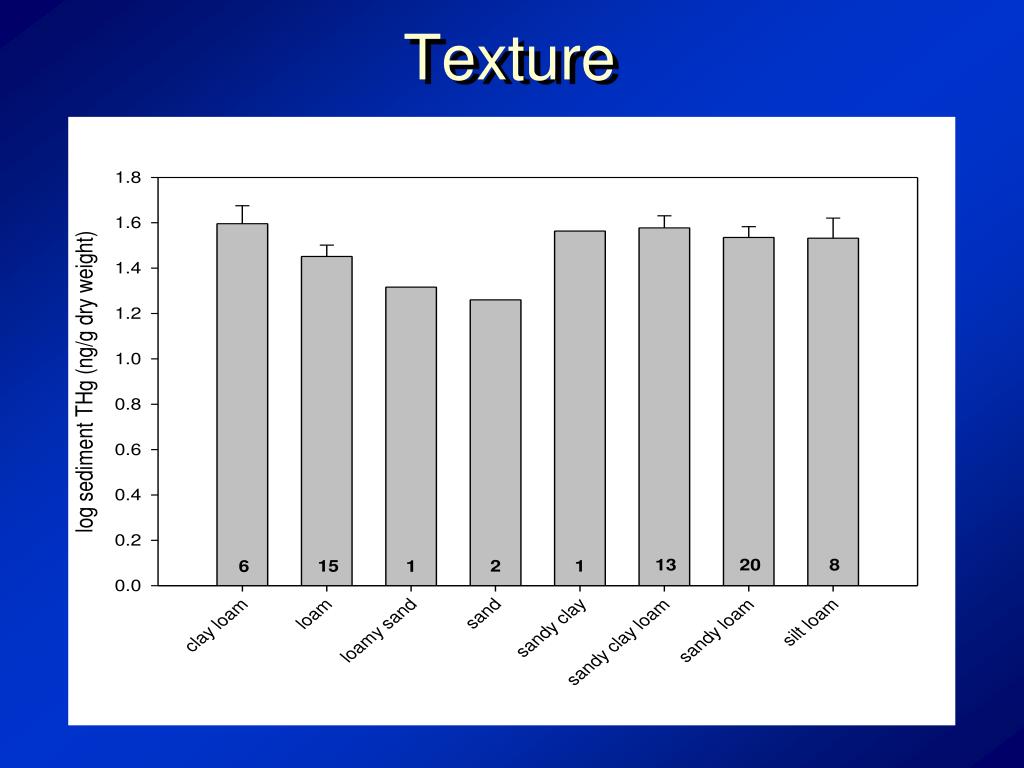 Texture

log sediment THg (ng/g dry weight)

1.8
1.6
1.4
1.2
1.0
0.8
0.6
0.4
0.2
0.0

6
15
1
2
1
13
20
8

clay loam
loam
loamy sand
sand
sandy clay
sandy clay loam
sandy loam
silt loam